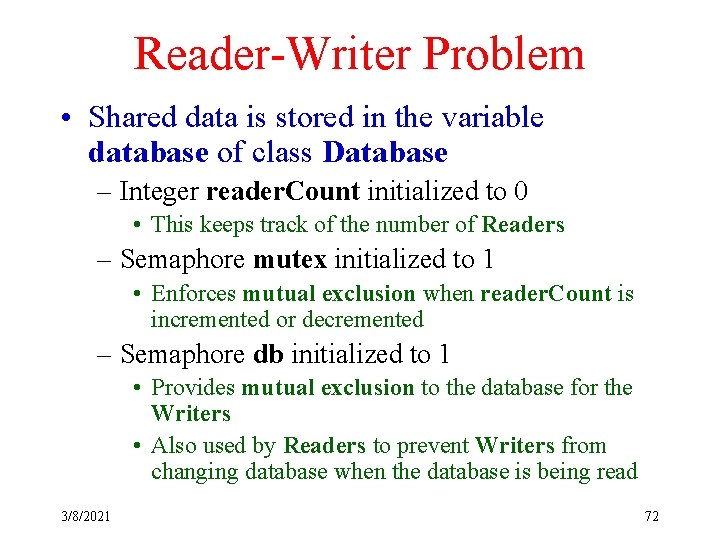 Reader-Writer Problem

• Shared data is stored in the variable database of class Database

– Integer readerCount initialized to 0

• This keeps track of the number of Readers

– Semaphore mutex initialized to 1

• Enforces mutual exclusion when readerCount is incremented or decremented

– Semaphore db initialized to 1

• Provides mutual exclusion to the database for the Writers

• Also used by Readers to prevent Writers from changing database when the database is being read

3/8/2021

72